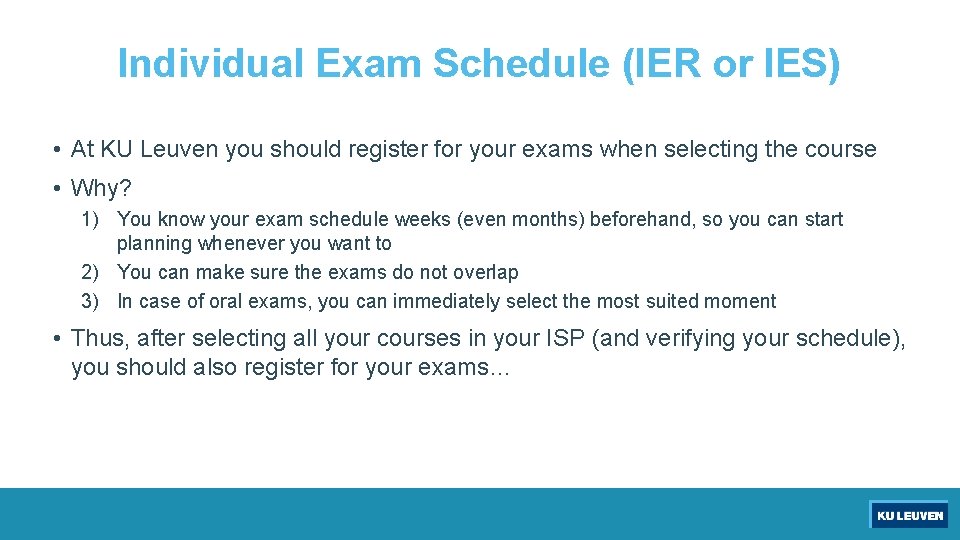 Individual Exam Schedule (IER or IES)

• At KU Leuven you should register for your exams when selecting the course

• Why?

1) You know your exam schedule weeks (even months) beforehand, so you can start planning whenever you want to
2) You can make sure the exams do not overlap
3) In case of oral exams, you can immediately select the most suited moment

• Thus, after selecting all your courses in your ISP (and verifying your schedule), you should also register for your exams…

KU LEUVEN